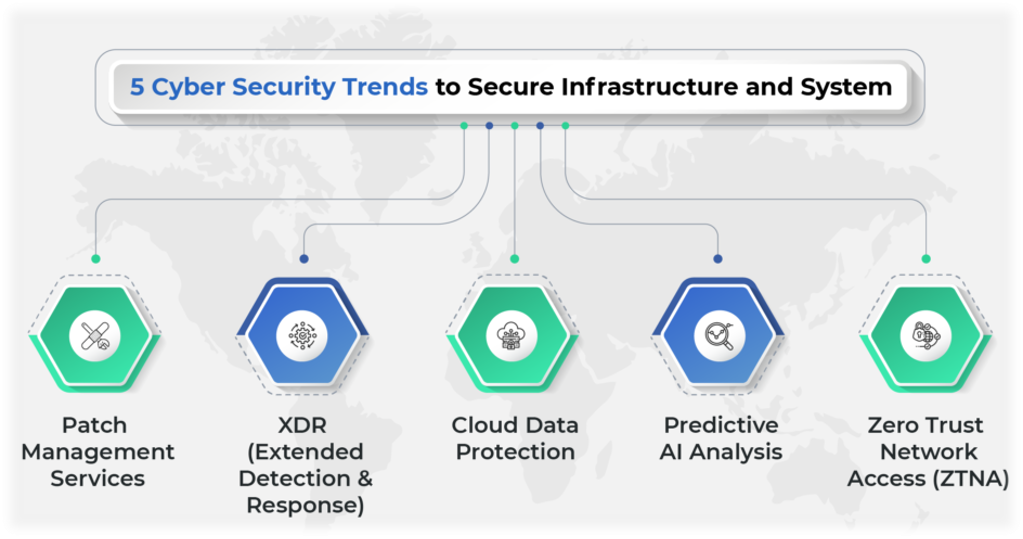 5 Cyber Security Trends to Secure Infrastructure and System

Patch Management Services

XDR (Extended Detection & Response)

Cloud Data Protection

Predictive AI Analysis

Zero Trust Network Access (ZTNA)